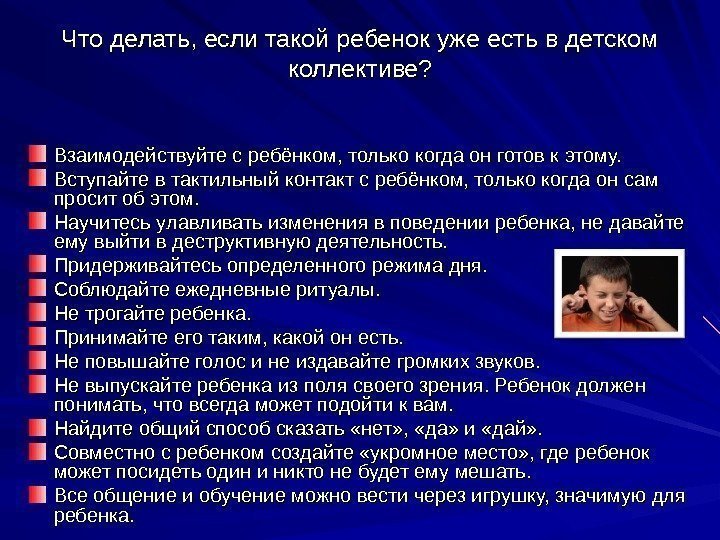 Что делать, если такой ребенок уже есть в детском коллективе?

Взаимодействуйте с ребёнком, только когда он готов к этому.

Вступайте в тактильный контакт с ребёнком, только когда он сам просит об этом.

Научитесь улавливать изменения в поведении ребенка, не давайте ему выйти в деструктивную деятельность.

Придерживайтесь определенного режима дня.

Соблюдайте ежедневные ритуалы.

Не трогайте ребенка.

Принимайте его таким, какой он есть.

Не повышайте голос и не издавайте громких звуков.

Не выпускайте ребенка из поля своего зрения. Ребенок должен понимать, что всегда может подойти к вам.

Найдите общий способ сказать «нет», «да» и «дай».

Совместно с ребенком создайте «укромное место», где ребенок может посидеть один и никто не будет ему мешать.

Все общение и обучение можно вести через игрушку, значимую для ребенка.